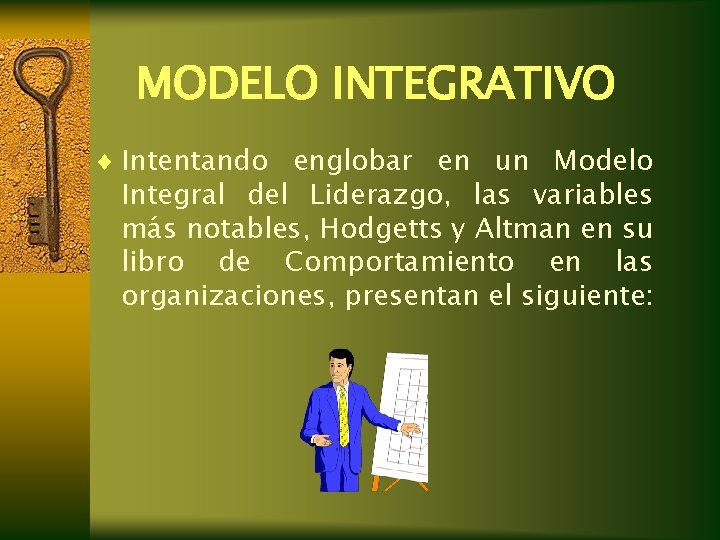 MODELO INTEGRATIVO

♦ Intentando englobar en un Modelo Integral del Liderazgo, las variables más notables, Hodgetts y Altman en su libro de Comportamiento en las organizaciones, presentan el siguiente: